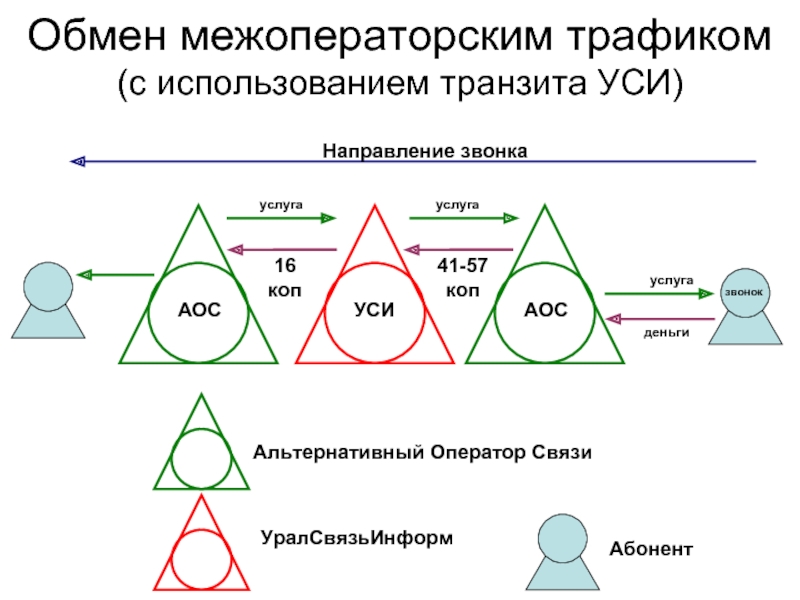 Обмен межоператорским трафиком
(с использованием транзита УСИ)

Направление звонка

услуга

услуга

16 коп

41-57 коп

АОС

УСИ

АОС

услуга

звонок

деньги

Альтернативный Оператор Связи

УралСвязьИнформ

Абонент